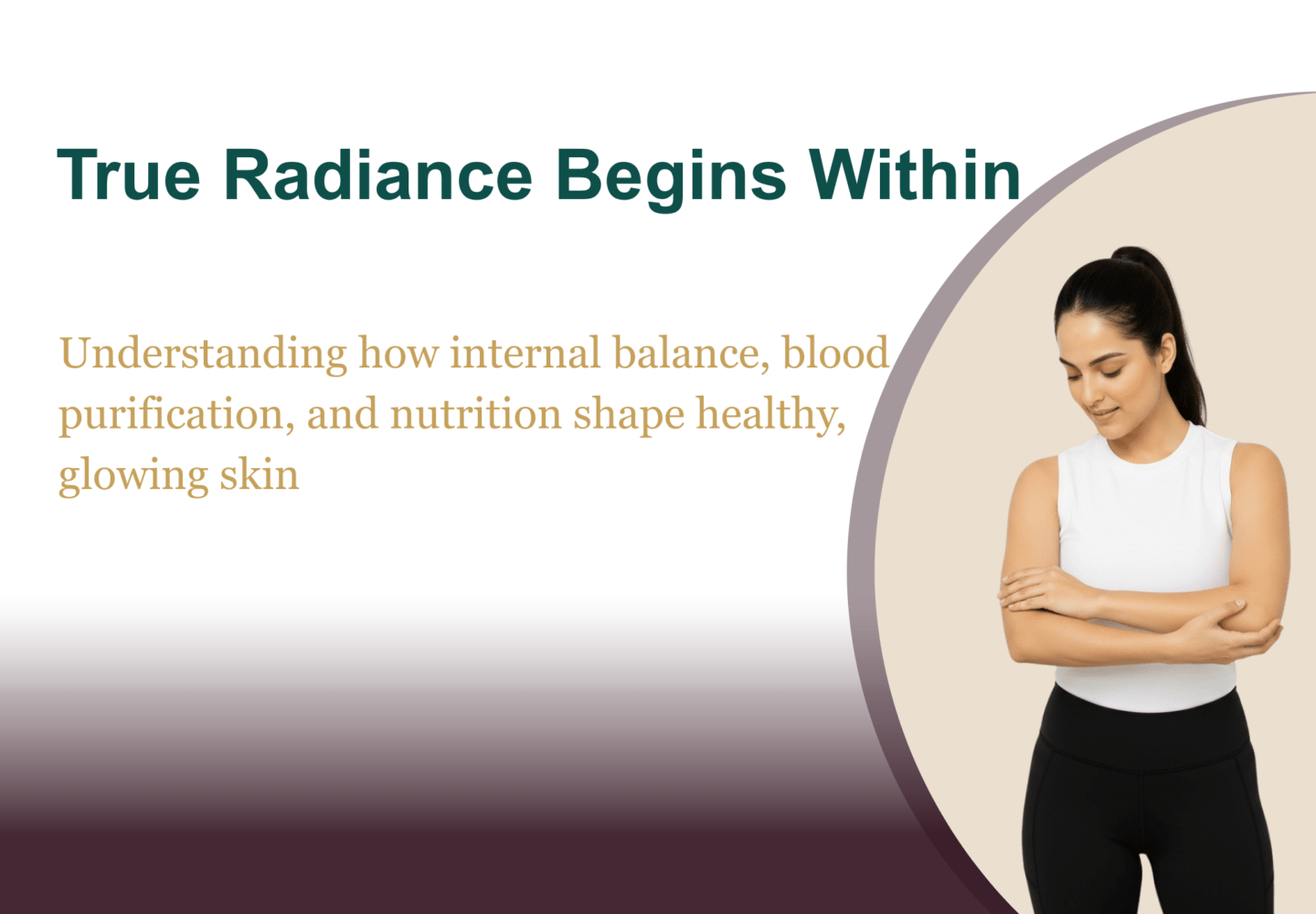 True Radiance Begins Within

Understanding how internal balance, blood purification, and nutrition shape healthy, glowing skin